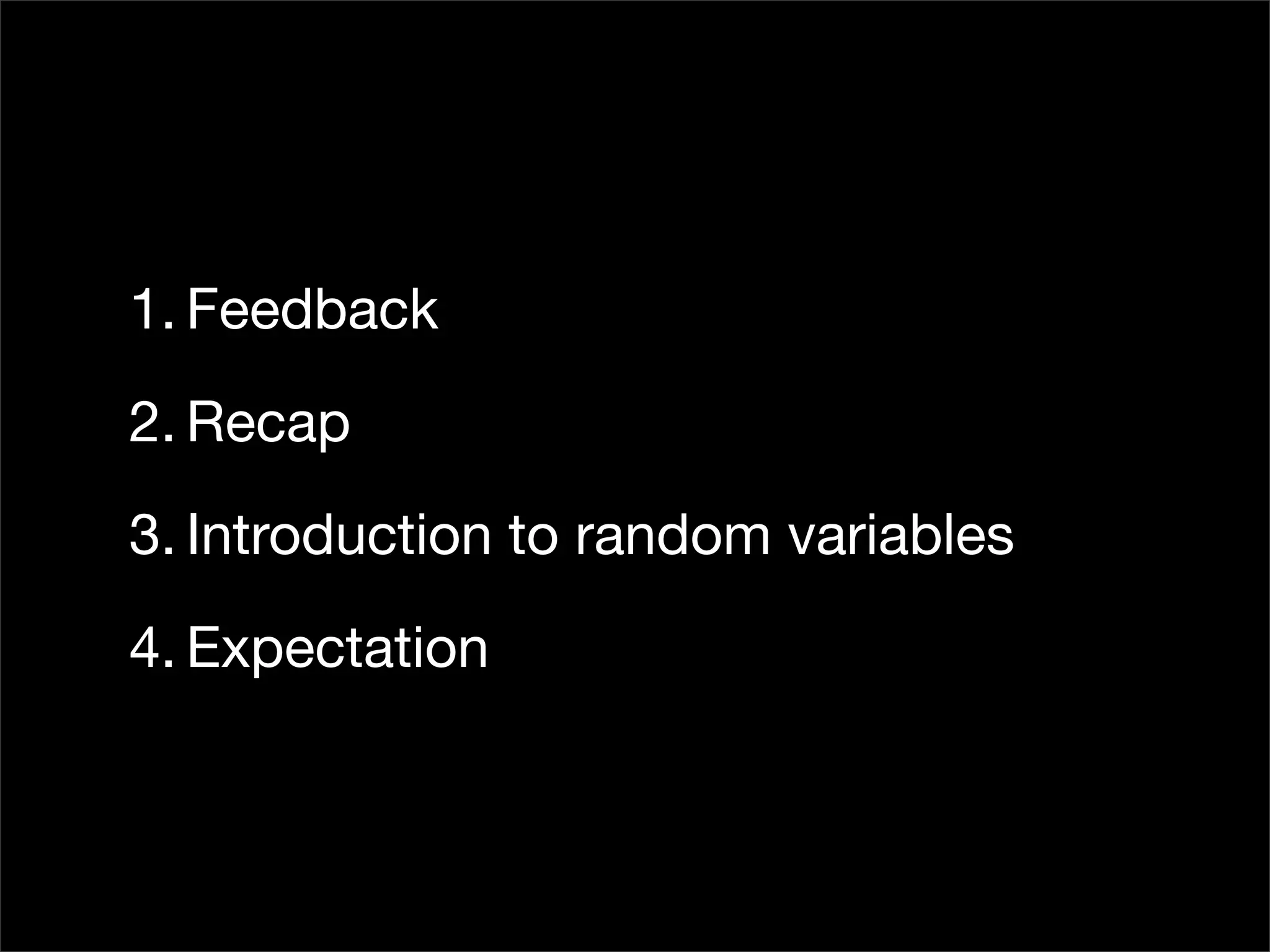 1. Feedback

2. Recap

3. Introduction to random variables

4. Expectation